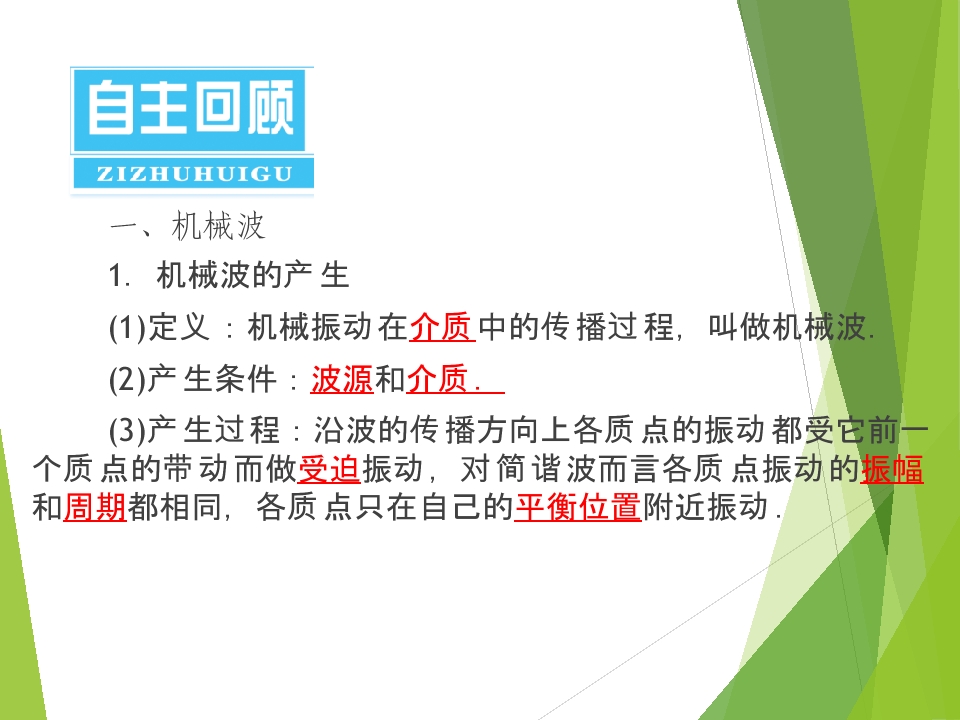 自主回顾
ZIZHUHUIGU

一、机械波

1. 机械波的产生

(1)定义：机械振动在介质中的传播过程，叫做机械波.

(2)产生条件：波源和介质.

(3)产生过程：沿波的传播方向上各质点的振动都受它前一个质点的带动而做受迫振动，对简谐波而言各质点振动的振幅和周期都相同，各质点只在自己的平衡位置附近振动.